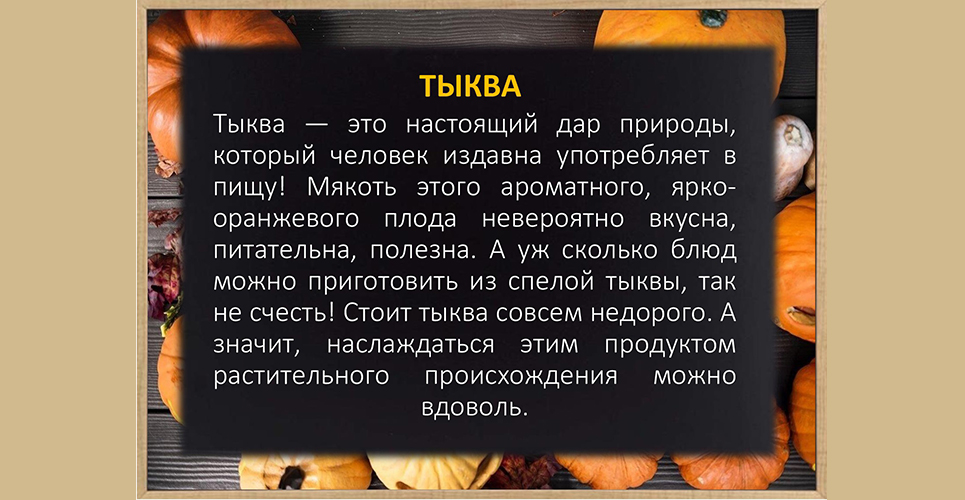 ТЫКВА

Тыква — это настоящий дар природы, который человек издавна употребляет в пищу! Мякоть этого ароматного, ярко-оранжевого плода невероятно вкусна, питательна, полезна. А уж сколько блюд можно приготовить из спелой тыквы, так не счесть! Стоит тыква совсем недорого. А значит, наслаждаться этим продуктом растительного происхождения можно вдоволь.